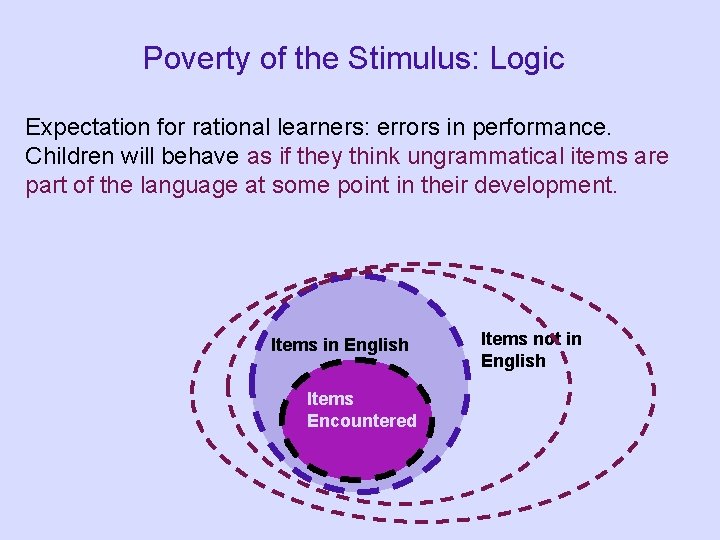 Poverty of the Stimulus: Logic

Expectation for rational learners: errors in performance. Children will behave as if they think ungrammatical items are part of the language at some point in their development.

Items in English

Items not in English

Items Encountered